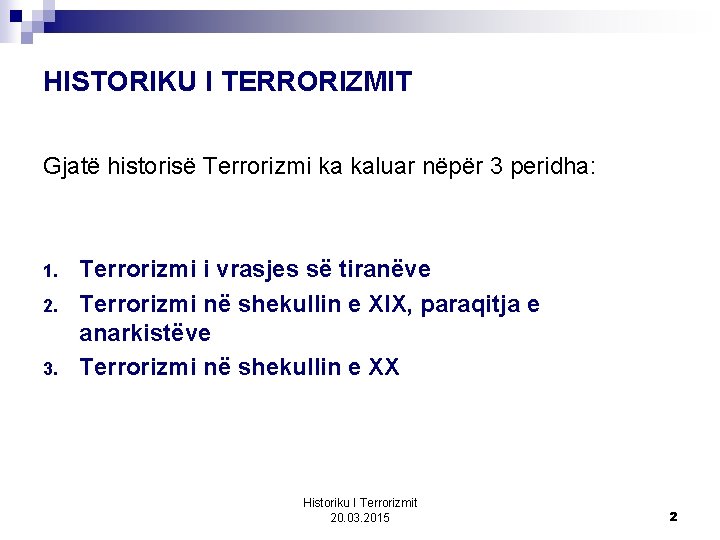 HISTORIKU I TERRORIZMIT

Gjatë historisë Terrorizmi ka kaluar nëpër 3 peridha:

1. Terrorizmi i vrasjes së tiranëve
2. Terrorizmi në shekullin e XIX, paraqitja e anarkistëve
3. Terrorizmi në shekullin e XX

Historiku I Terrorizmit
20.03.2015

2